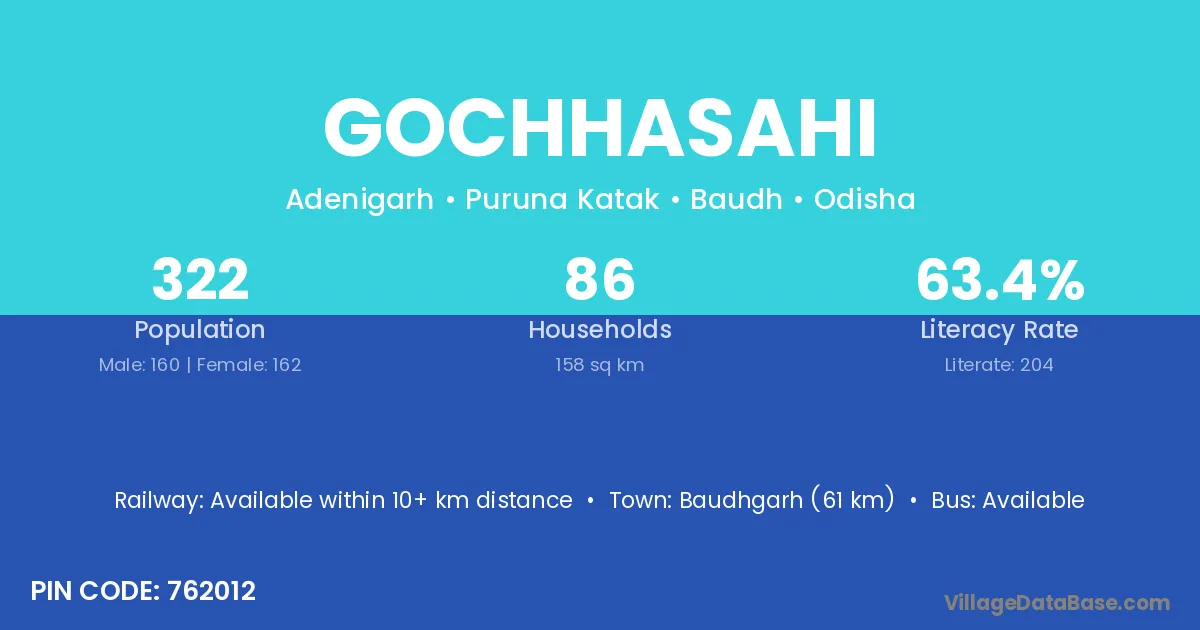 GOCHHASAHI

Adenigarh • Puruna Katak • Baudh • Odisha

322
Population
Male: 160 | Female: 162

86
Households
158 sq km

63.4%
Literacy Rate
Literate: 204

Railway: Available within 10+ km distance • Town: Baudhgarh (61 km) • Bus: Available

PIN CODE: 762012

VillageDataBase.com